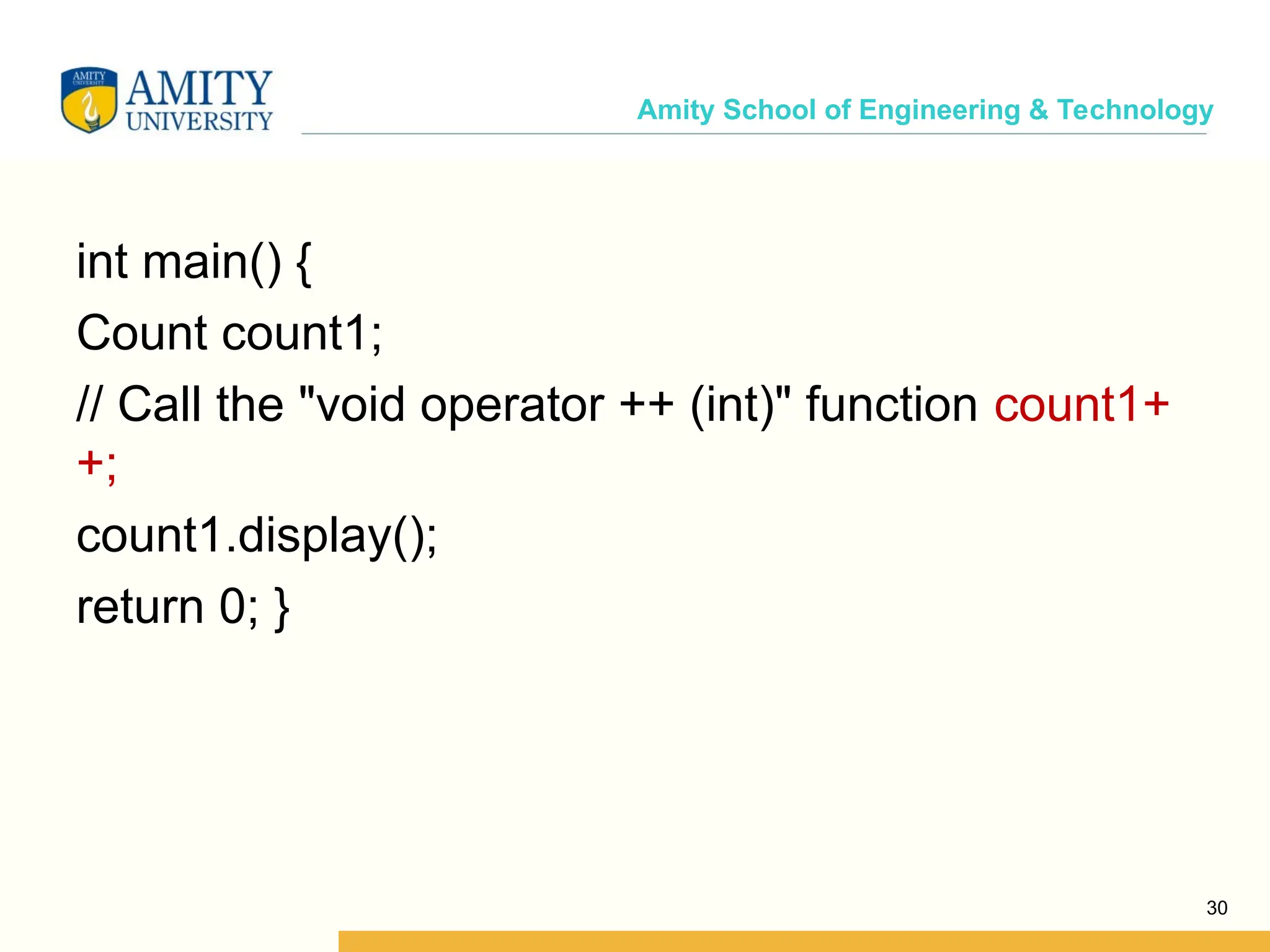 AMITY UNIVERSITY

AMITY
UNIVERSITY

Amity School of Engineering & Technology

int main() {
Count count1;
// Call the "void operator ++ (int)" function count1++;
count1.display();
return 0; }

30